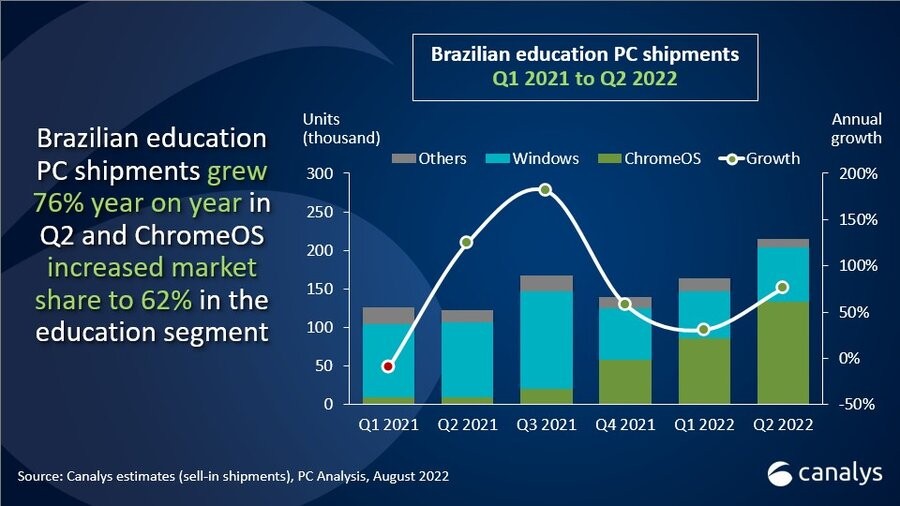 Brazilian education PC shipments grew 76% year on year in Q2 and ChromeOS increased market share to 62% in the education segment

Brazilian education PC shipments
Q1 2021 to Q2 2022

Units (thousand)

Annual growth

Others
Windows
ChromeOS
Growth

300
250
200
150
100
50
0

200%
150%
100%
50%
0%
-50%

Q1 2021
Q2 2021
Q3 2021
Q4 2021
Q1 2022
Q2 2022

Source: Canalys estimates (sell-in shipments), PC Analysis, August 2022

canalys